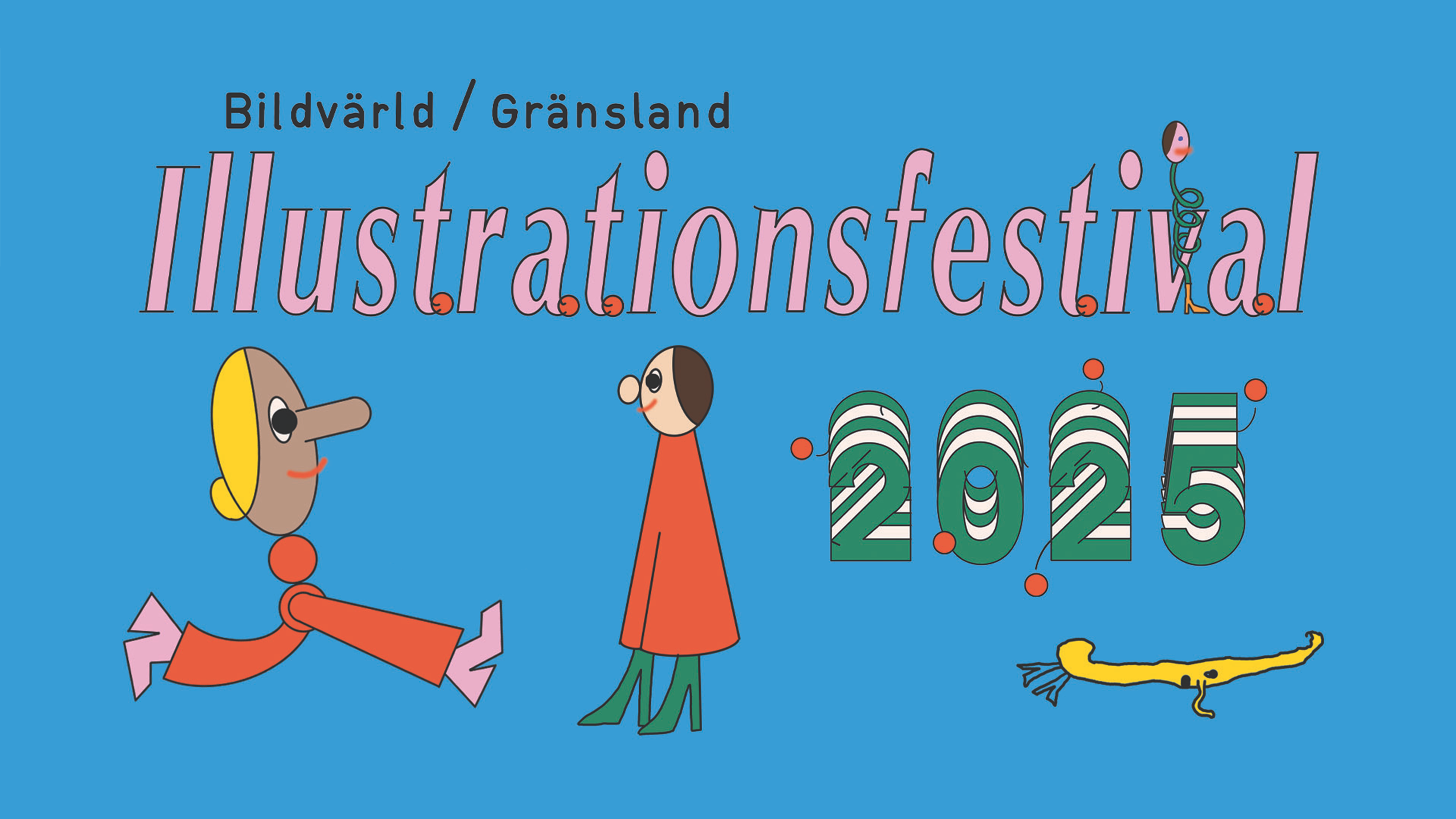 Bildvärld / Gränsland

Illustrationsfestival

2025